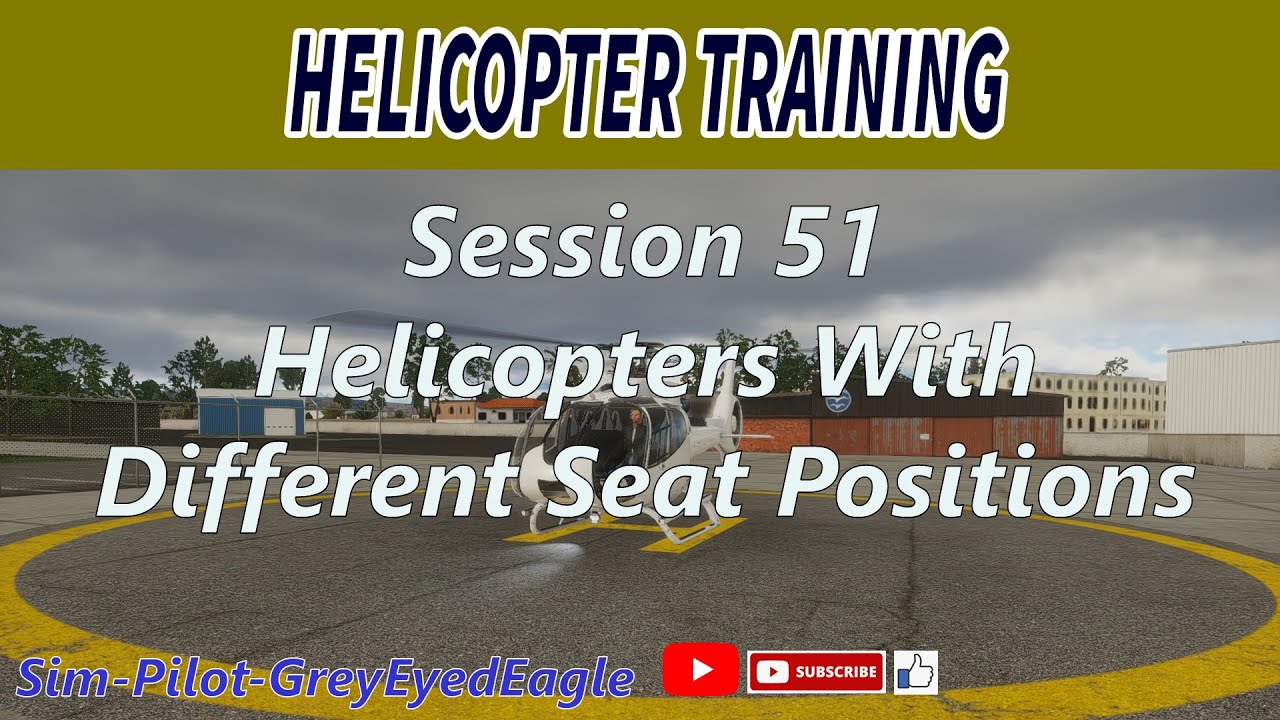 HELICOPTER TRAINING

Session 51
Helicopters With
Different Seat Positions

Sim-Pilot-GreyEyedEagle

SUBSCRIBE